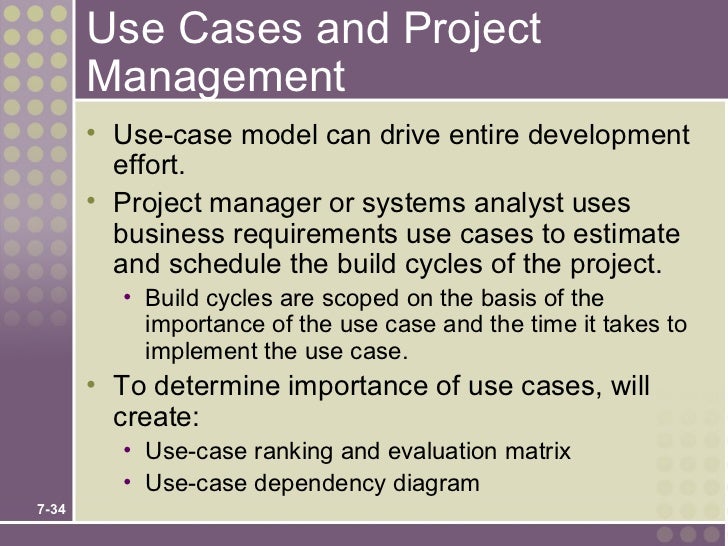 Use Cases and Project Management

• Use-case model can drive entire development effort.
• Project manager or systems analyst uses business requirements use cases to estimate and schedule the build cycles of the project.
  • Build cycles are scoped on the basis of the importance of the use case and the time it takes to implement the use case.
• To determine importance of use cases, will create:
  • Use-case ranking and evaluation matrix
  • Use-case dependency diagram

7-34